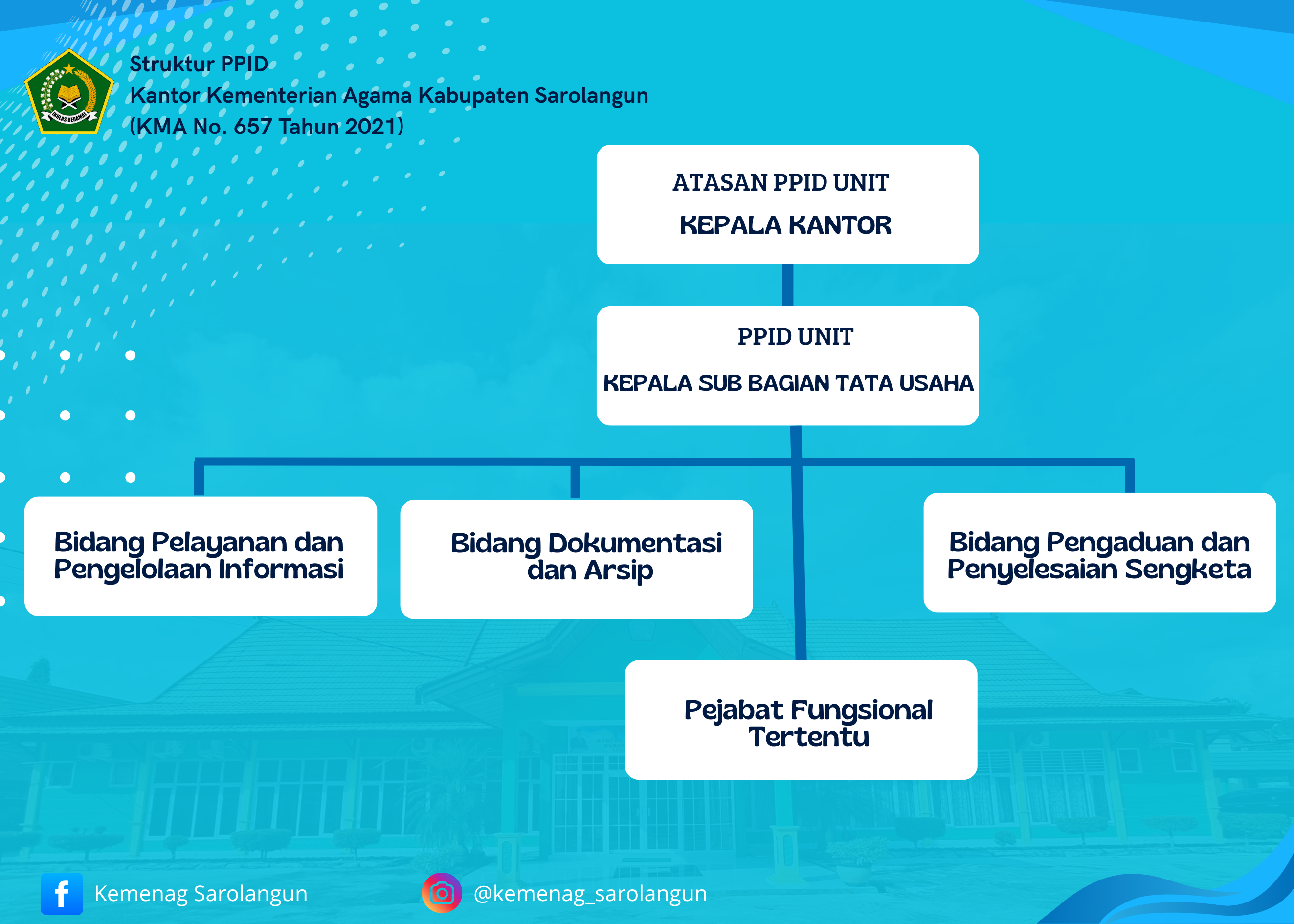 IKHLAS BERAMAL

Struktur PPID
Kantor Kementerian Agama Kabupaten Sarolangun
(KMA No. 657 Tahun 2021)

ATASAN PPID UNIT
KEPALA KANTOR

PPID UNIT
KEPALA SUB BAGIAN TATA USAHA

Bidang Pelayanan dan Pengelolaan Informasi

Bidang Dokumentasi dan Arsip

Bidang Pengaduan dan Penyelesaian Sengketa

Pejabat Fungsional Tertentu

Kemenag Sarolangun

@kemenag_sarolangun